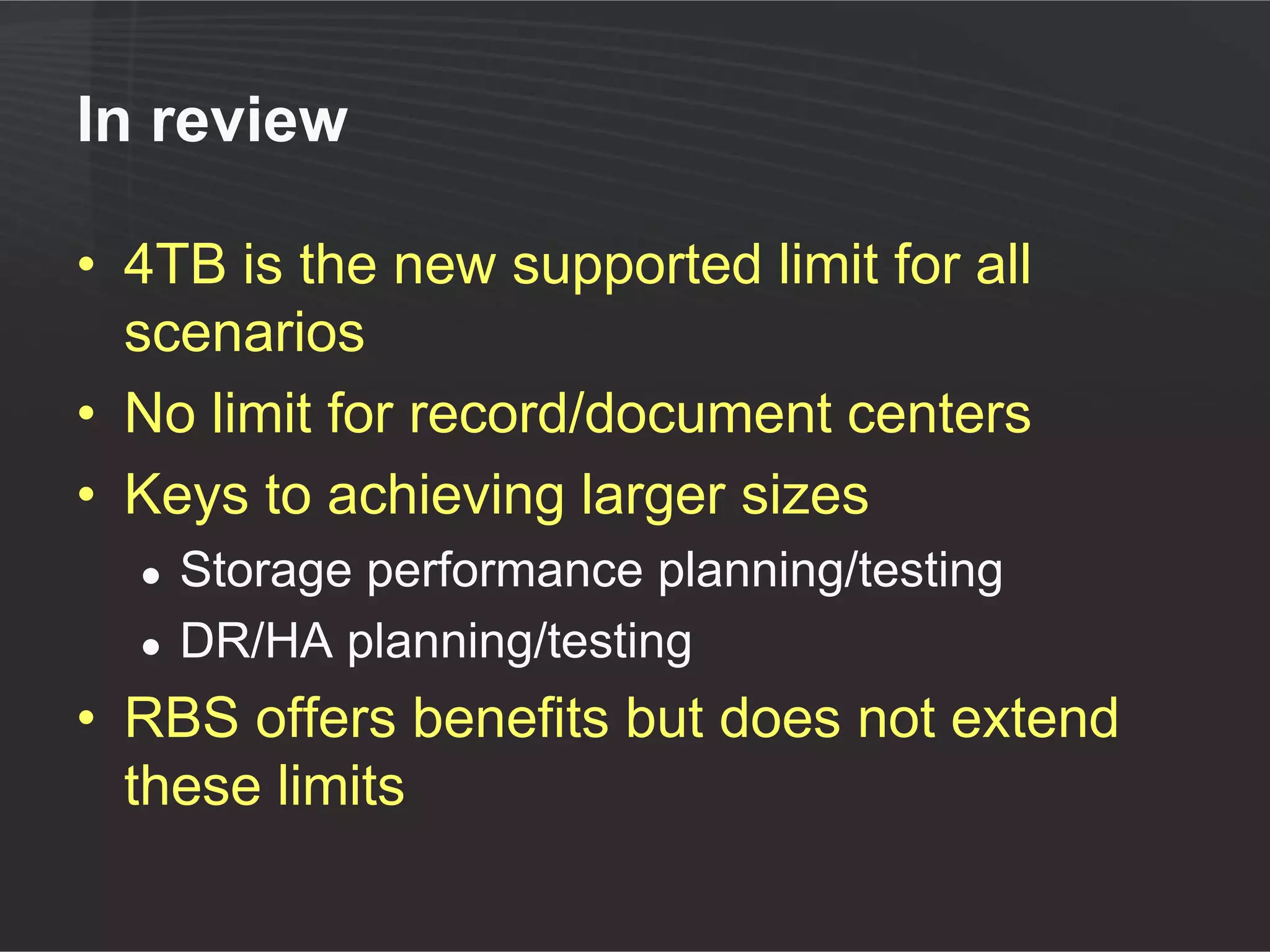 In review

• 4TB is the new supported limit for all scenarios
• No limit for record/document centers
• Keys to achieving larger sizes
  • Storage performance planning/testing
  • DR/HA planning/testing
• RBS offers benefits but does not extend these limits